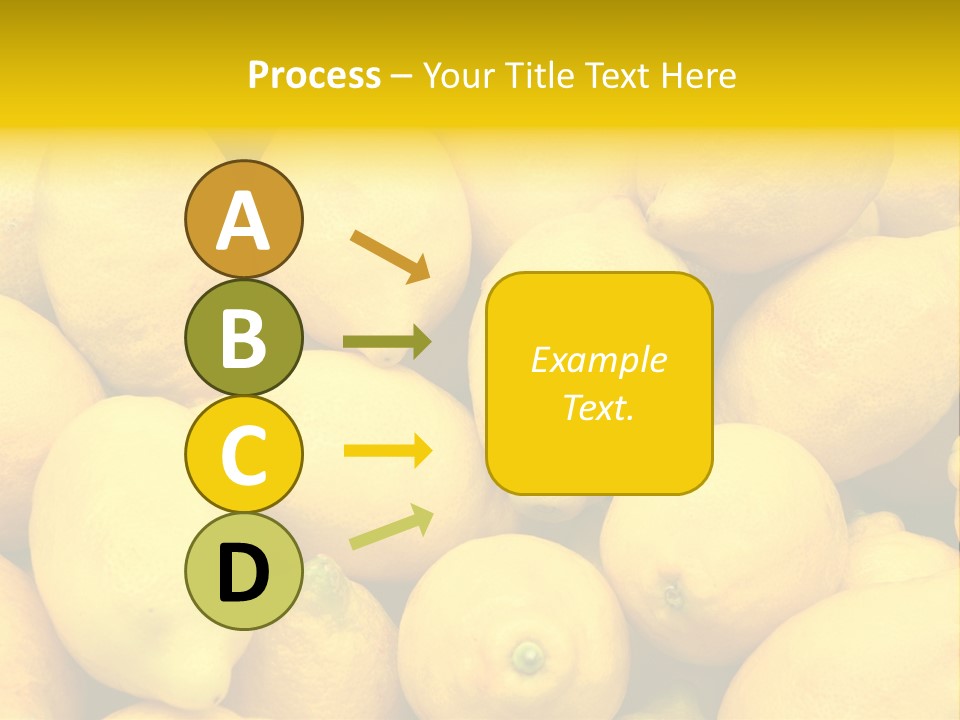 Process – Your Title Text Here

A

B

C

D

Example Text.